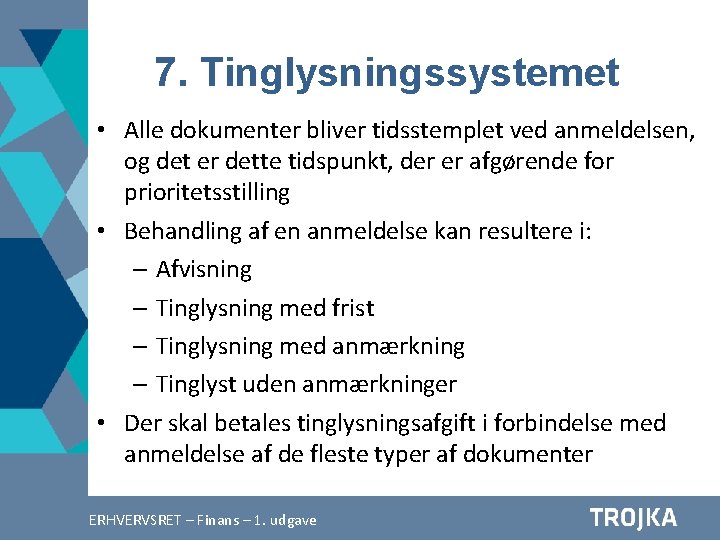 7. Tinglysningssystemet

• Alle dokumenter bliver tidsstemplet ved anmeldelsen, og det er dette tidspunkt, der er afgørende for prioritetsstilling

• Behandling af en anmeldelse kan resultere i:
– Afvisning
– Tinglysning med frist
– Tinglysning med anmærkning
– Tinglyst uden anmærkninger

• Der skal betales tinglysningsafgift i forbindelse med anmeldelse af de fleste typer af dokumenter

ERHVERVSRET – Finans – 1. udgave

TROJKA